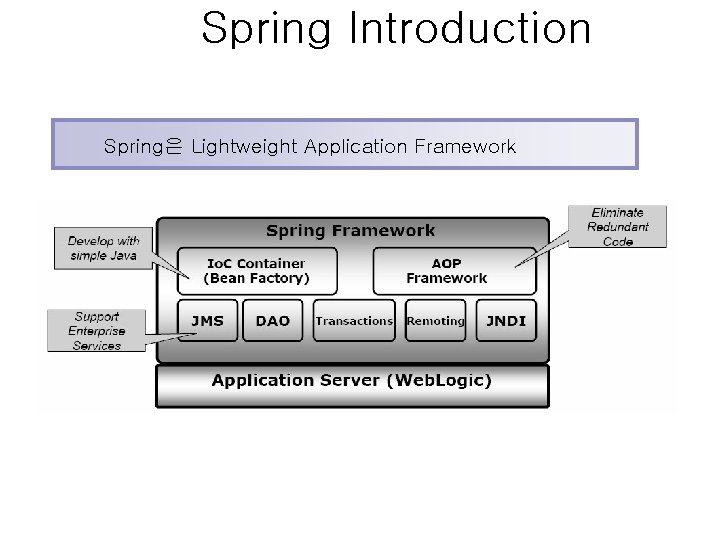 Spring Introduction

Spring은 Lightweight Application Framework

Develop with simple Java

Spring Framework

Eliminate Redundant Code

IoC Container (Bean Factory)

AOP Framework

Support Enterprise Services

JMS

DAO

Transactions

Remoting

JNDI

Application Server (WebLogic)